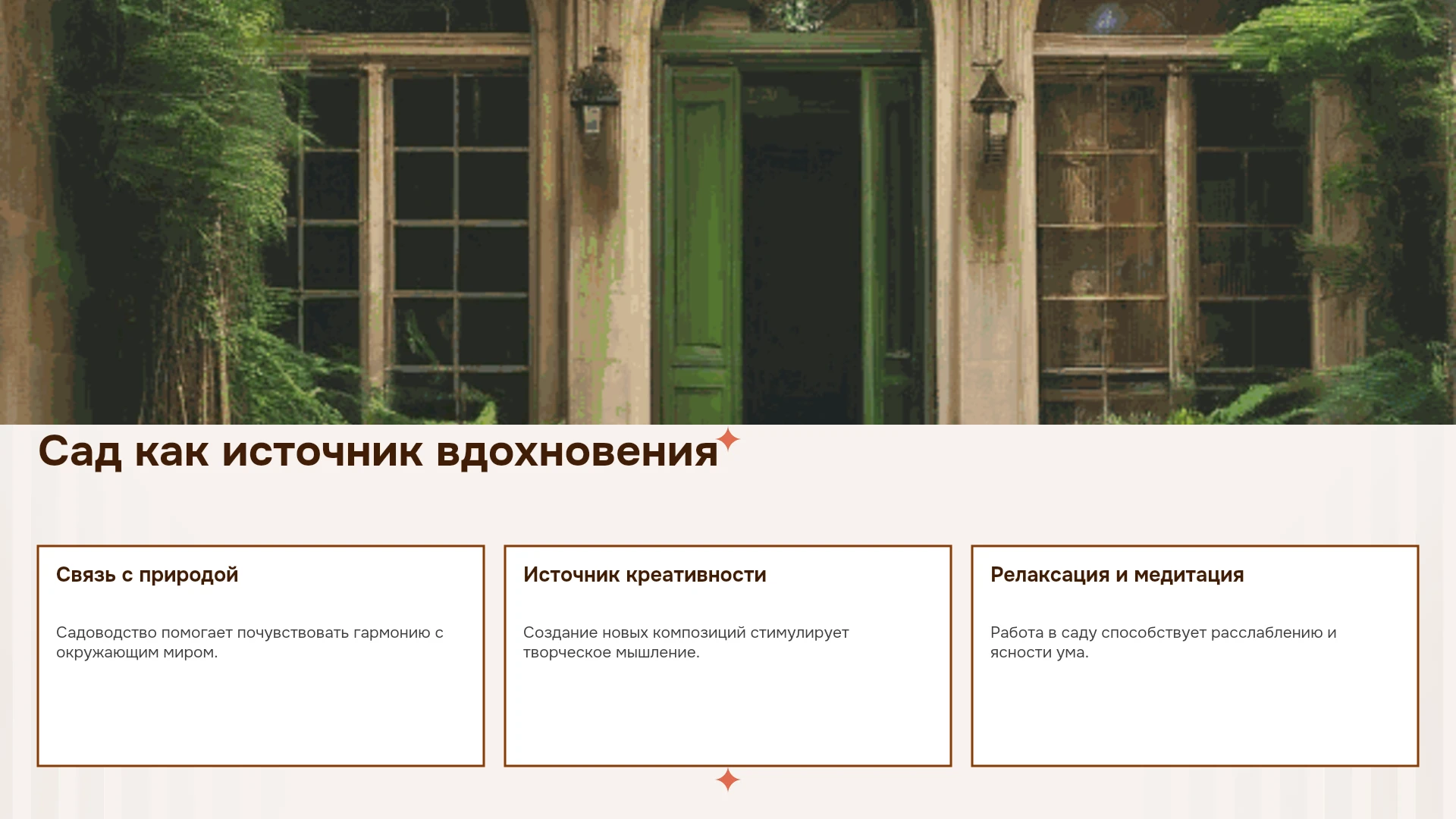 Сад как источник вдохновения

Связь с природой

Садоводство помогает почувствовать гармонию с окружающим миром.

Источник креативности

Создание новых композиций стимулирует творческое мышление.

Релаксация и медитация

Работа в саду способствует расслаблению и ясности ума.